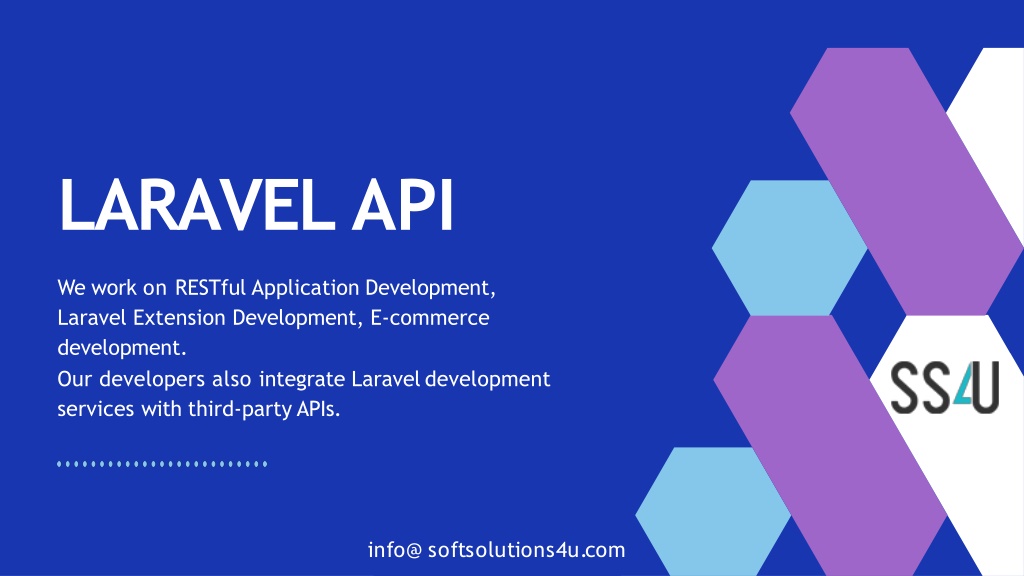 LARAVEL API

We work on RESTful Application Development, Laravel Extension Development, E-commerce development.
Our developers also integrate Laravel development services with third-party APIs.

SS4U

info@ softsolutions4u.com